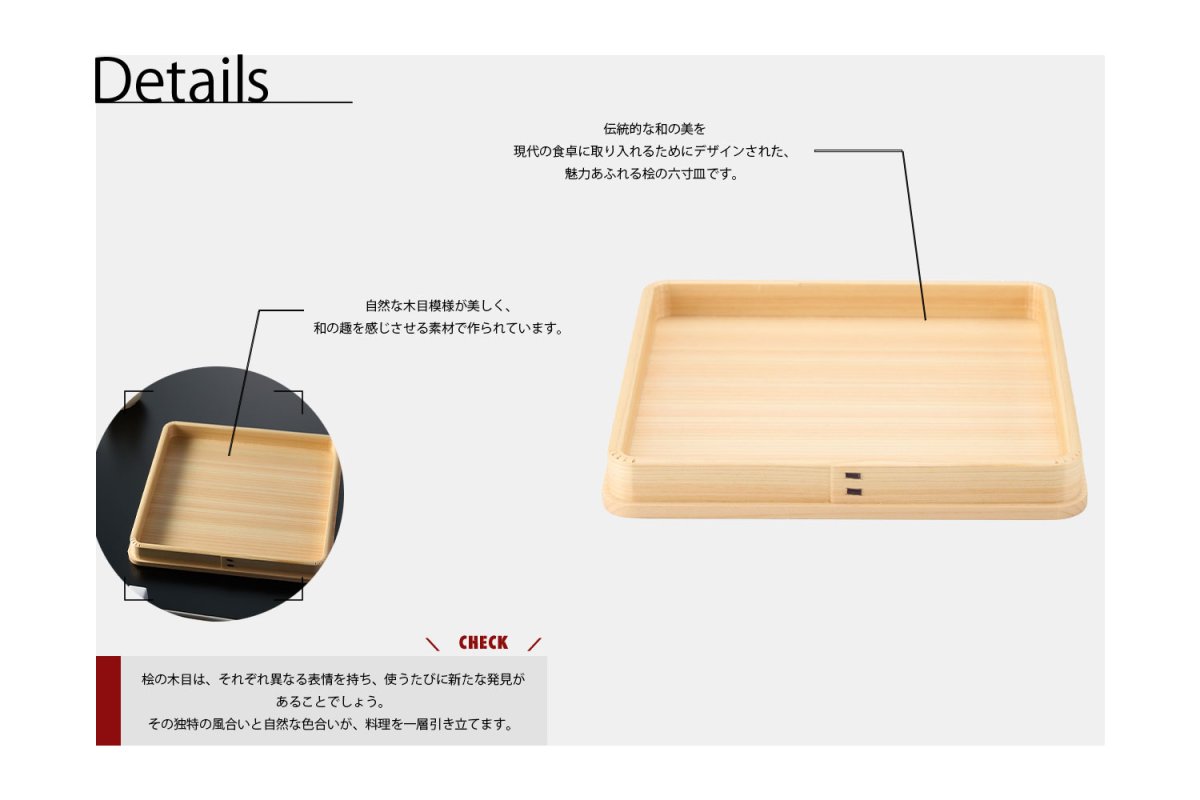 Details

伝統的な和の美を
現代の食卓に取り入れるためにデザインされた、
魅力あふれる桧の六寸皿です。

自然な木目模様が美しく、
和の趣を感じさせる素材で作られています。

CHECK

桧の木目は、それぞれ異なる表情を持ち、使うたびに新たな発見があることでしょう。
その独特の風合いと自然な色合いが、料理を一層引き立てます。